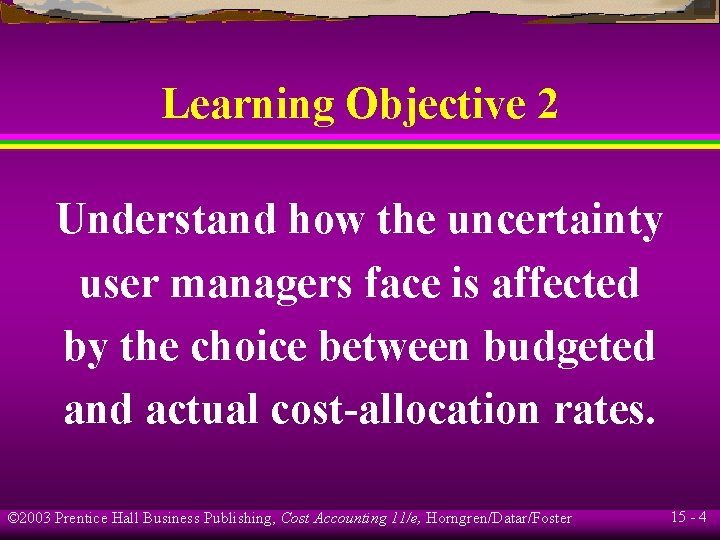 Learning Objective 2

Understand how the uncertainty user managers face is affected by the choice between budgeted and actual cost-allocation rates.

©2003 Prentice Hall Business Publishing, Cost Accounting 11/e, Horngren/Datar/Foster

15 - 4